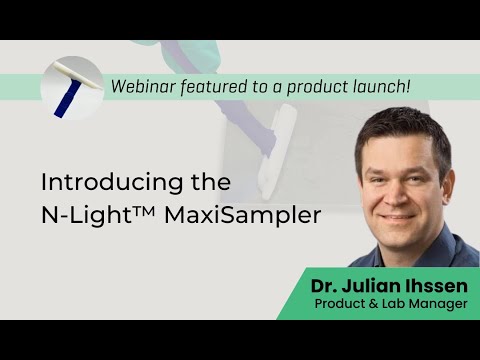 Webinar featured to a product launch!

Introducing the
N-Light™ MaxiSampler

Dr. Julian Ihssen
Product & Lab Manager